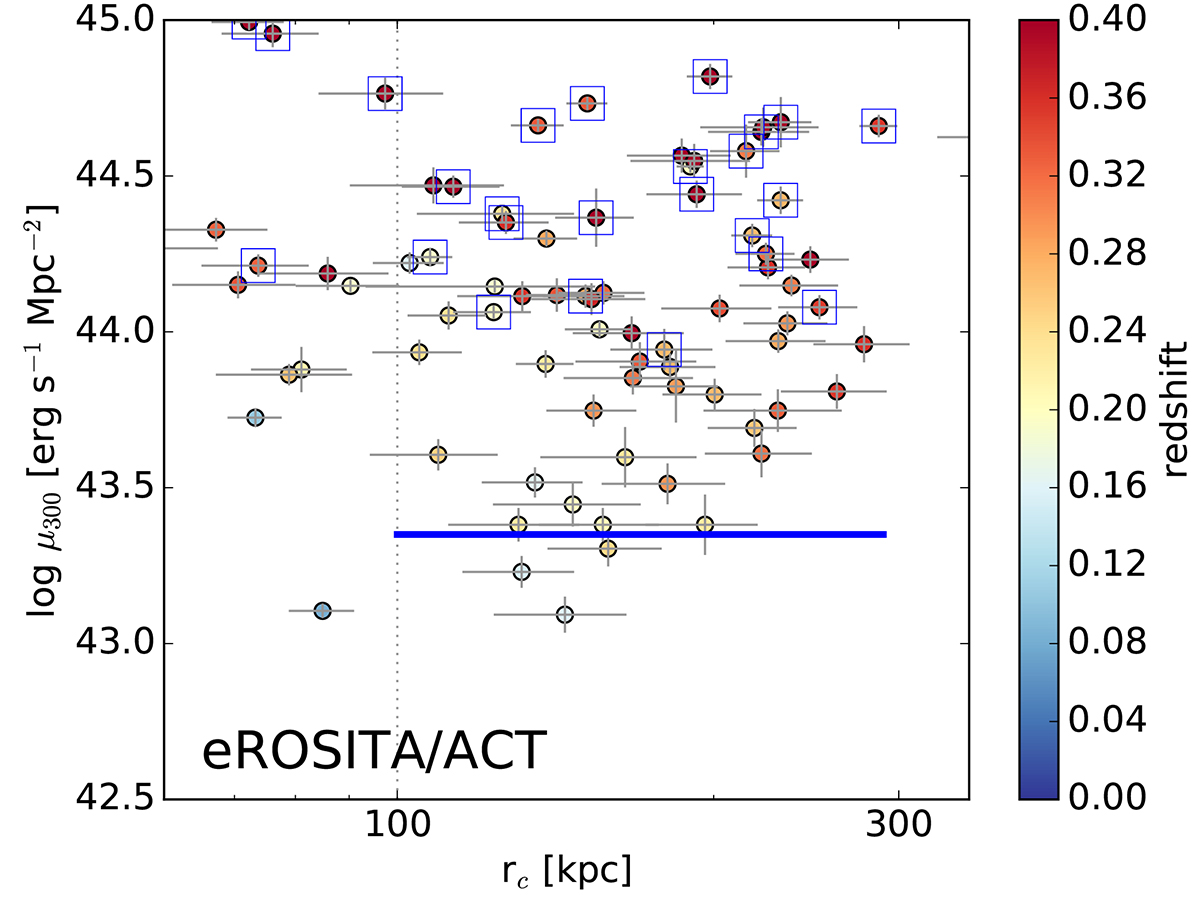 45.0
44.5
44.0
43.5
43.0
42.5
log $\mu_{300}$ [erg s$^{-1}$ Mpc$^{-2}$]
eROSITA/ACT
100
300
r$_c$ [kpc]
0.40
0.36
0.32
0.28
0.24
0.20
0.16
0.12
0.08
0.04
0.00
redshift